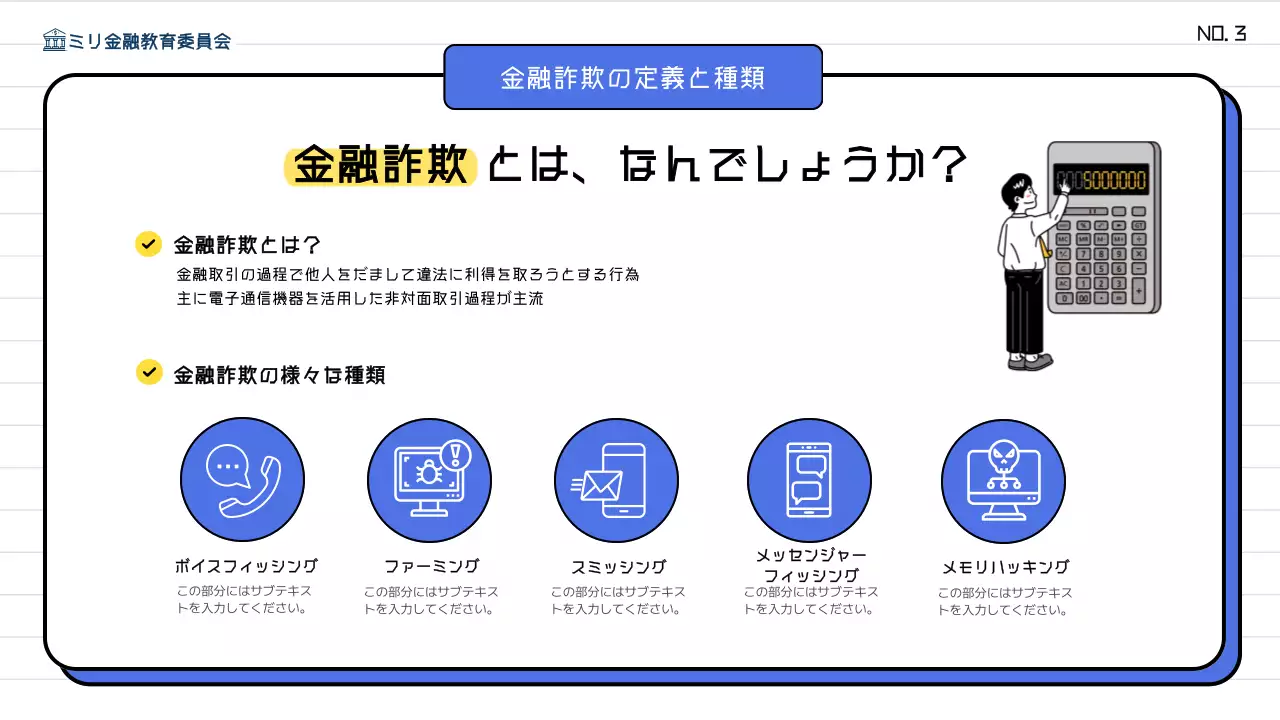 ミリ金融教育委員会

NO. 3

金融詐欺の定義と種類

金融詐欺とは、なんでしょうか?

金融詐欺とは?

金融取引の過程で他人をだまして違法に利得を取ろうとする行為
主に電子通信機器を活用した非対面取引過程が主流

金融詐欺の様々な種類

ボイスフィッシング
この部分にはサブテキストを入力してください。

ファーミング
この部分にはサブテキストを入力してください。

スミッシング
この部分にはサブテキストを入力してください。

メッセンジャーフィッシング
この部分にはサブテキストを入力してください。

メモリハッキング
この部分にはサブテキストを入力してください。